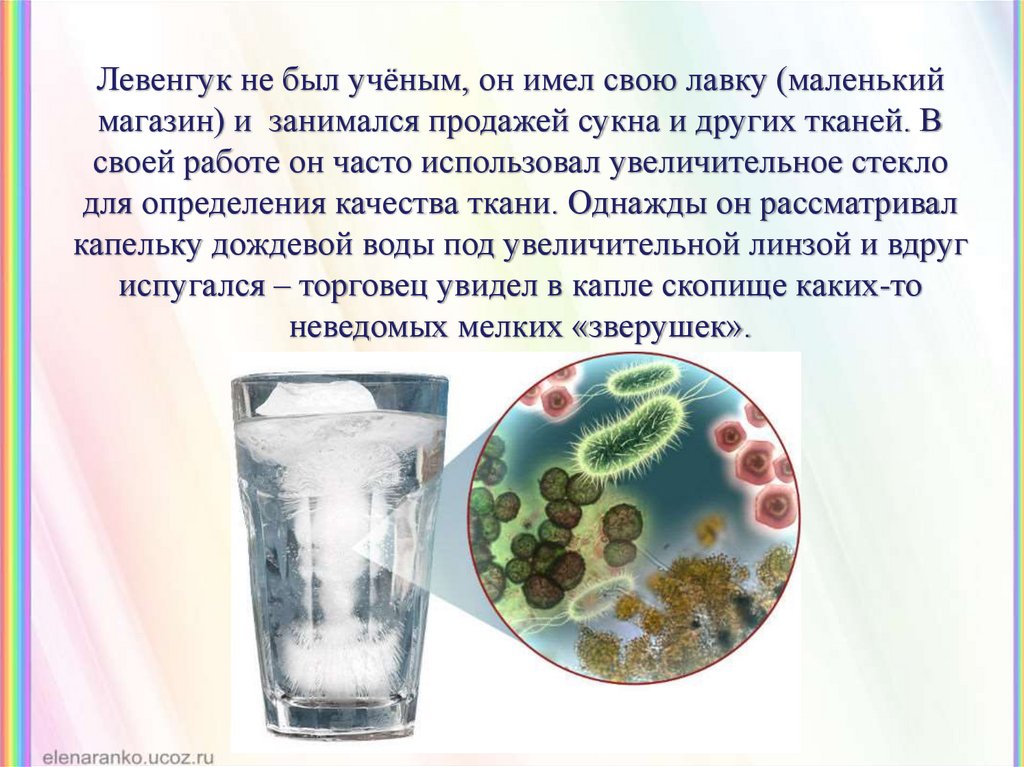 Левенгук не был учёным, он имел свою лавку (маленький магазин) и занимался продажей сукна и других тканей. В своей работе он часто использовал увеличительное стекло для определения качества ткани. Однажды он рассматривал капельку дождевой воды под увеличительной линзой и вдруг испугался – торговец увидел в капле скопище каких-то неведомых мелких «зверушек».

elenaranko.ucoz.ru